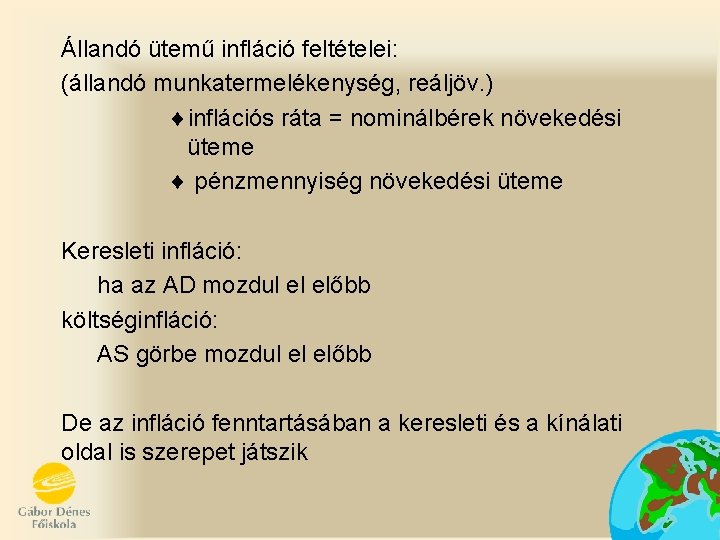 Állandó ütemű infláció feltételei:
(állandó munkatermelékenység, reáljöv.)

♦ inflációs ráta = nominálbérek növekedési üteme

♦ pénzmennyiség növekedési üteme

Keresleti infláció:
ha az AD mozdul el előbb
költséginfláció:
AS görbe mozdul el előbb

De az infláció fenntartásában a keresleti és a kínálati oldal is szerepet játszik

Gábor Dénes Főiskola